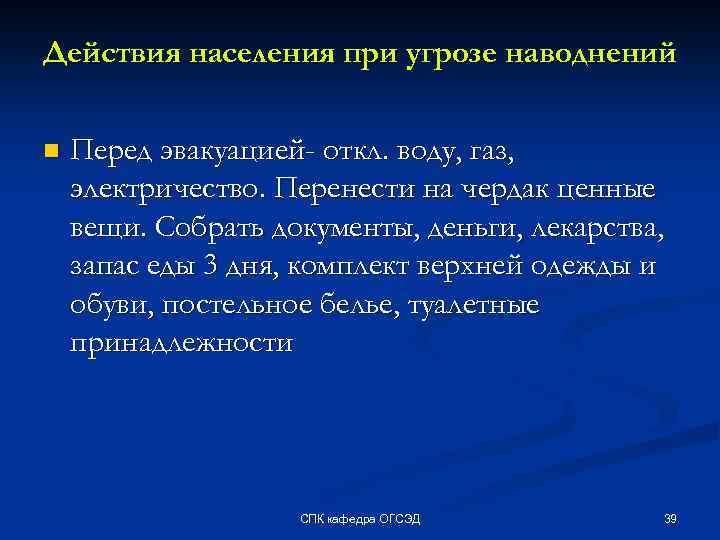 Действия населения при угрозе наводнений

Перед эвакуацией- откл. воду, газ, электричество. Перенести на чердак ценные вещи. Собрать документы, деньги, лекарства, запас еды 3 дня, комплект верхней одежды и обуви, постельное белье, туалетные принадлежности

СПК кафедра ОГСЭД

39